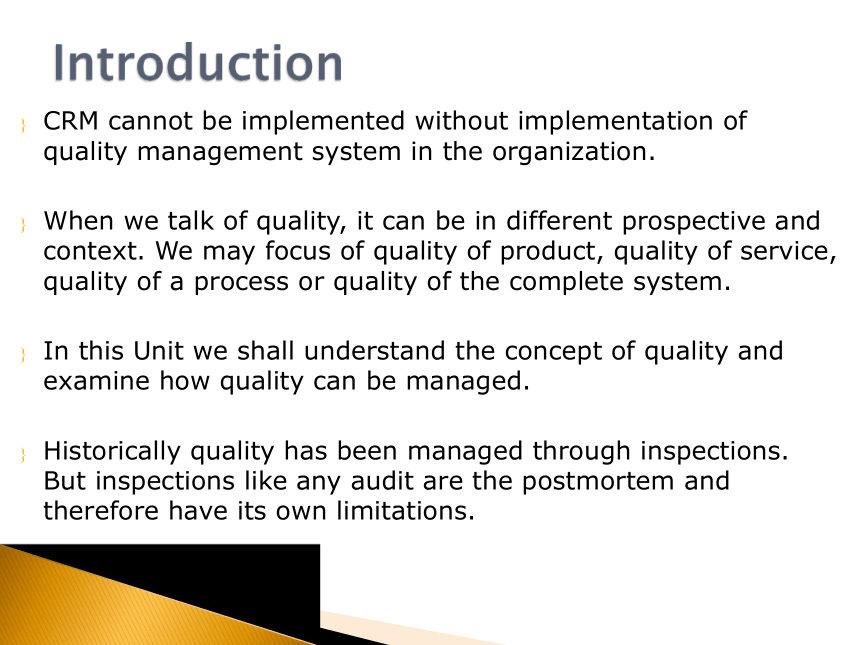 Introduction

CRM cannot be implemented without implementation of quality management system in the organization.

When we talk of quality, it can be in different prospective and context. We may focus of quality of product, quality of service, quality of a process or quality of the complete system.

In this Unit we shall understand the concept of quality and examine how quality can be managed.

Historically quality has been managed through inspections. But inspections like any audit are the postmortem and therefore have its own limitations.